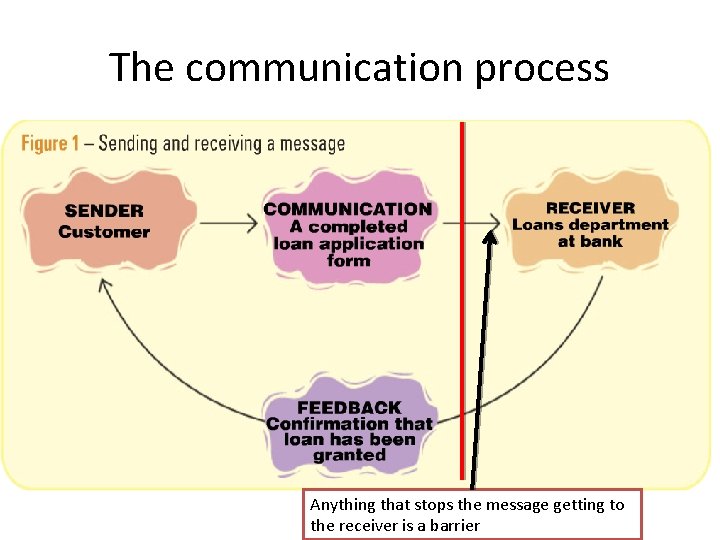 The communication process

Figure 1 – Sending and receiving a message

SENDER
Customer

COMMUNICATION
A completed loan application form

RECEIVER
Loans department at bank

FEEDBACK
Confirmation that loan has been granted

Anything that stops the message getting to the receiver is a barrier